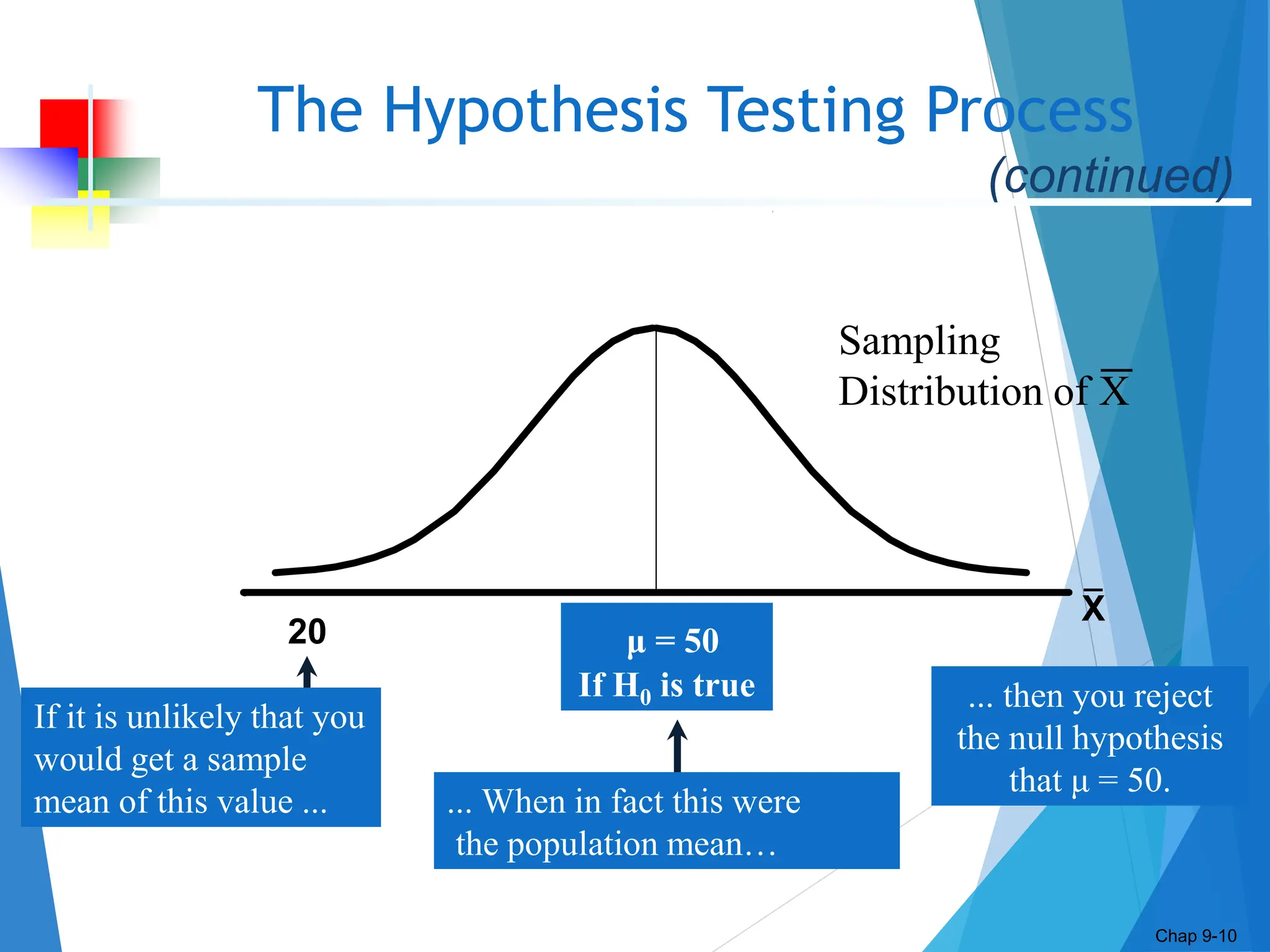 The Hypothesis Testing Process

(continued)

Sampling Distribution of $\overline{X}$

$\overline{X}$

20

$\mu = 50$
If $H_0$ is true

If it is unlikely that you would get a sample mean of this value ...

... When in fact this were the population mean…

... then you reject the null hypothesis that $\mu = 50$.

Chap 9-10